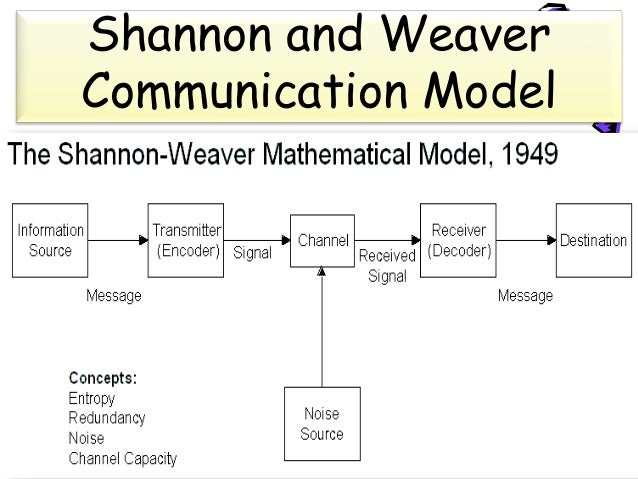 Shannon and Weaver Communication Model

The Shannon-Weaver Mathematical Model, 1949

Information Source

Message

Transmitter (Encoder)

Signal

Channel

Received Signal

Receiver (Decoder)

Message

Destination

Noise Source

Concepts:
Entropy
Redundancy
Noise
Channel Capacity